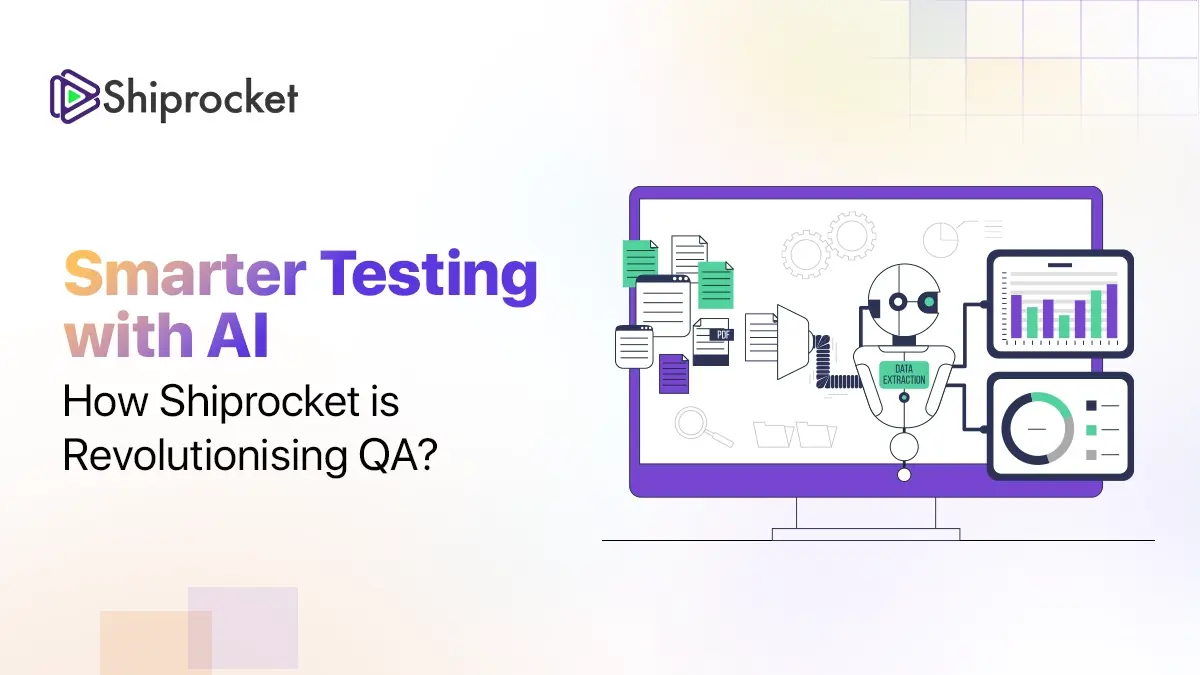 Shiprocket

Smarter Testing with AI
How Shiprocket is Revolutionising QA?

PDF

DATA EXTRACTION